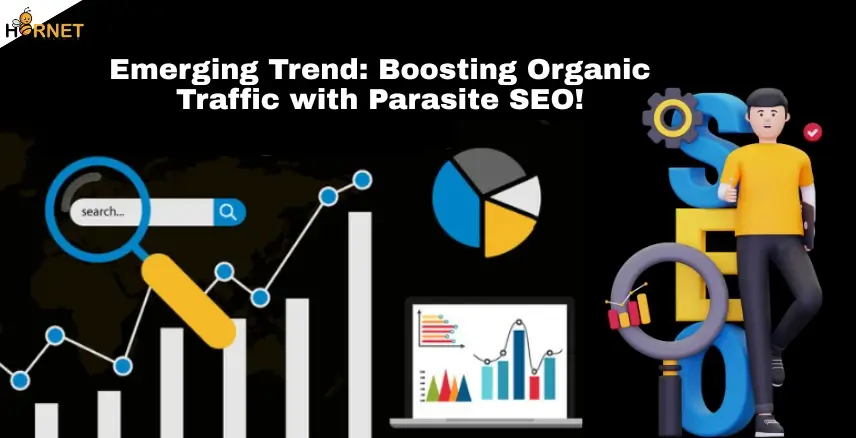 HORNET

Emerging Trend: Boosting Organic Traffic with Parasite SEO!

search...

SEO